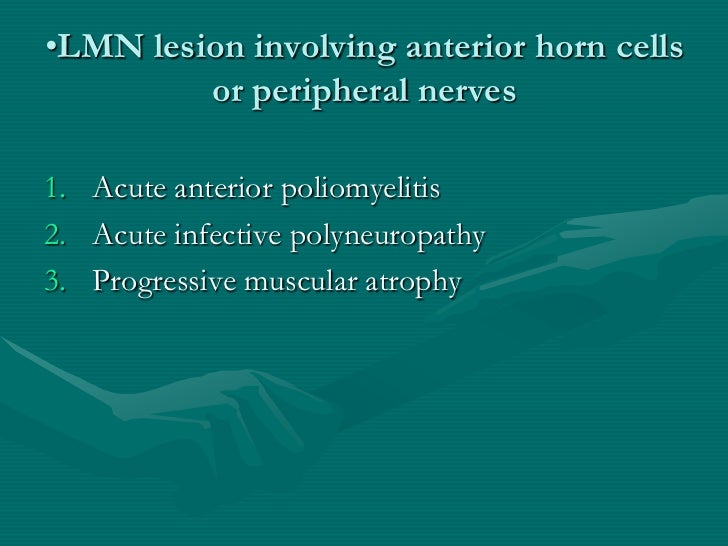 •LMN lesion involving anterior horn cells or peripheral nerves

1. Acute anterior poliomyelitis
2. Acute infective polyneuropathy
3. Progressive muscular atrophy